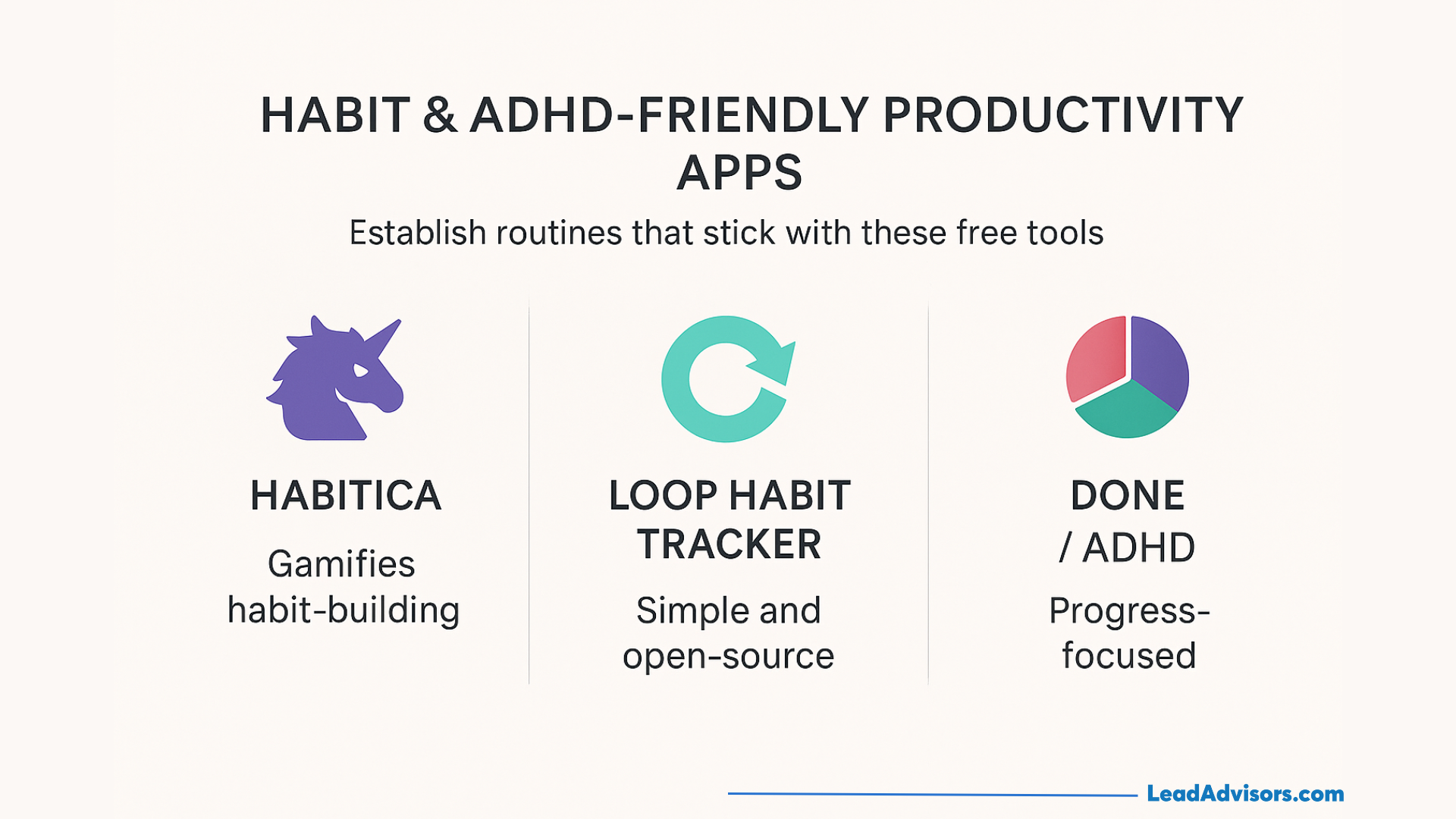 HABIT & ADHD-FRIENDLY PRODUCTIVITY APPS

Establish routines that stick with these free tools

HABITICA

Gamifies habit-building

LOOP HABIT TRACKER

Simple and open-source

DONE / ADHD

Progress-focused

LeadAdvisors.com